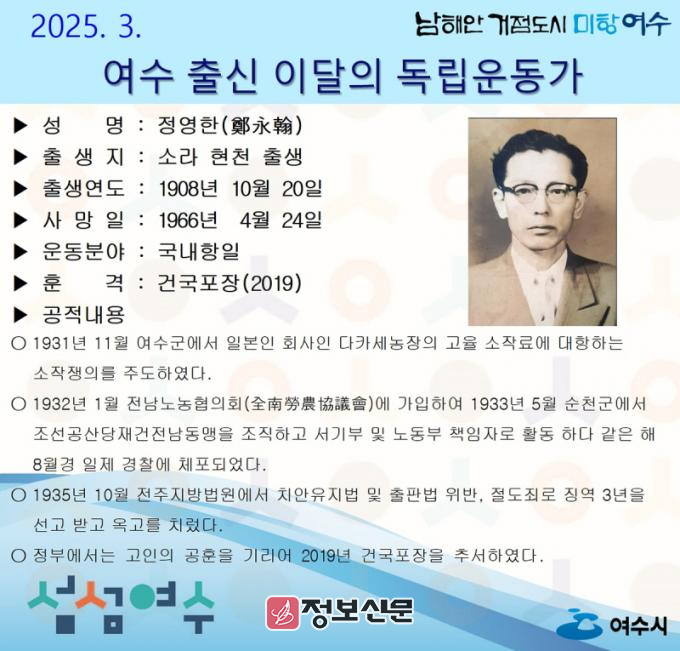 2025. 3.

남해안 거점도시 미항 여수

여수 출신 이달의 독립운동가

▶ 성 명 : 정영한(鄭永翰)
▶ 출 생 지 : 소라 현천 출생
▶ 출생연도 : 1908년 10월 20일
▶ 사 망 일 : 1966년 4월 24일
▶ 운동분야 : 국내항일
▶ 훈 격 : 건국포장(2019)
▶ 공적내용

○ 1931년 11월 여수군에서 일본인 회사인 다카세농장의 고율 소작료에 대항하는 소작쟁의를 주도하였다.

○ 1932년 1월 전남노농협의회(全南勞農協議會)에 가입하여 1933년 5월 순천군에서 조선공산당재건전남동맹을 조직하고 서기부 및 노동부 책임자로 활동 하다 같은 해 8월경 일제 경찰에 체포되었다.

○ 1935년 10월 전주지방법원에서 치안유지법 및 출판법 위반, 절도죄로 징역 3년을 선고 받고 옥고를 치렀다.

○ 정부에서는 고인의 공훈을 기리어 2019년 건국포장을 추서하였다.

섬섬여수

정보신문

여수시